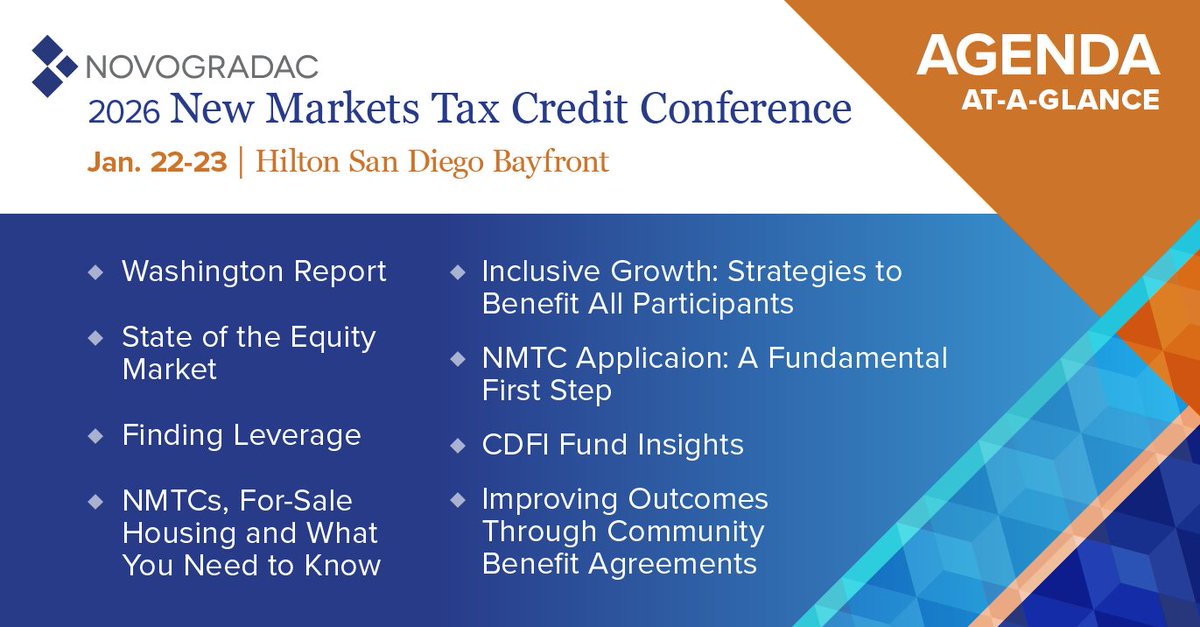 NOVOGRADAC
2026 New Markets Tax Credit Conference
Jan. 22-23 | Hilton San Diego Bayfront

AGENDA
AT-A-GLANCE

◆ Washington Report

◆ State of the Equity Market

◆ Finding Leverage

◆ NMTCs, For-Sale Housing and What You Need to Know

◆ Inclusive Growth: Strategies to Benefit All Participants

◆ NMTC Applicaion: A Fundamental First Step

◆ CDFI Fund Insights

◆ Improving Outcomes Through Community Benefit Agreements